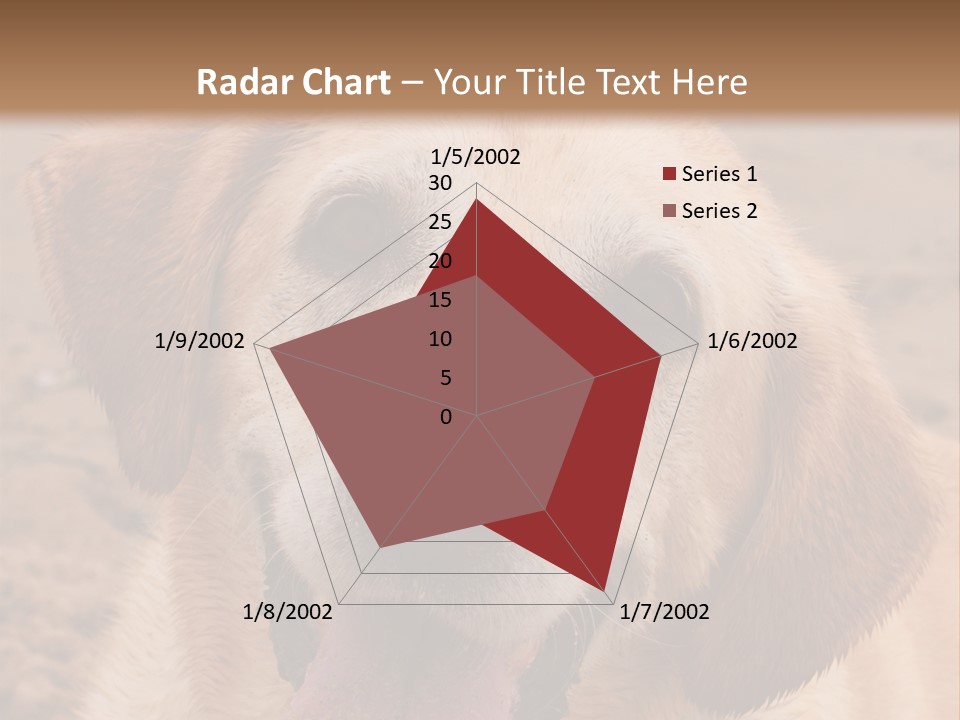 Radar Chart – Your Title Text Here

1/5/2002
30
25
20
15
10
5
0
1/6/2002
1/7/2002
1/8/2002
1/9/2002

Series 1
Series 2